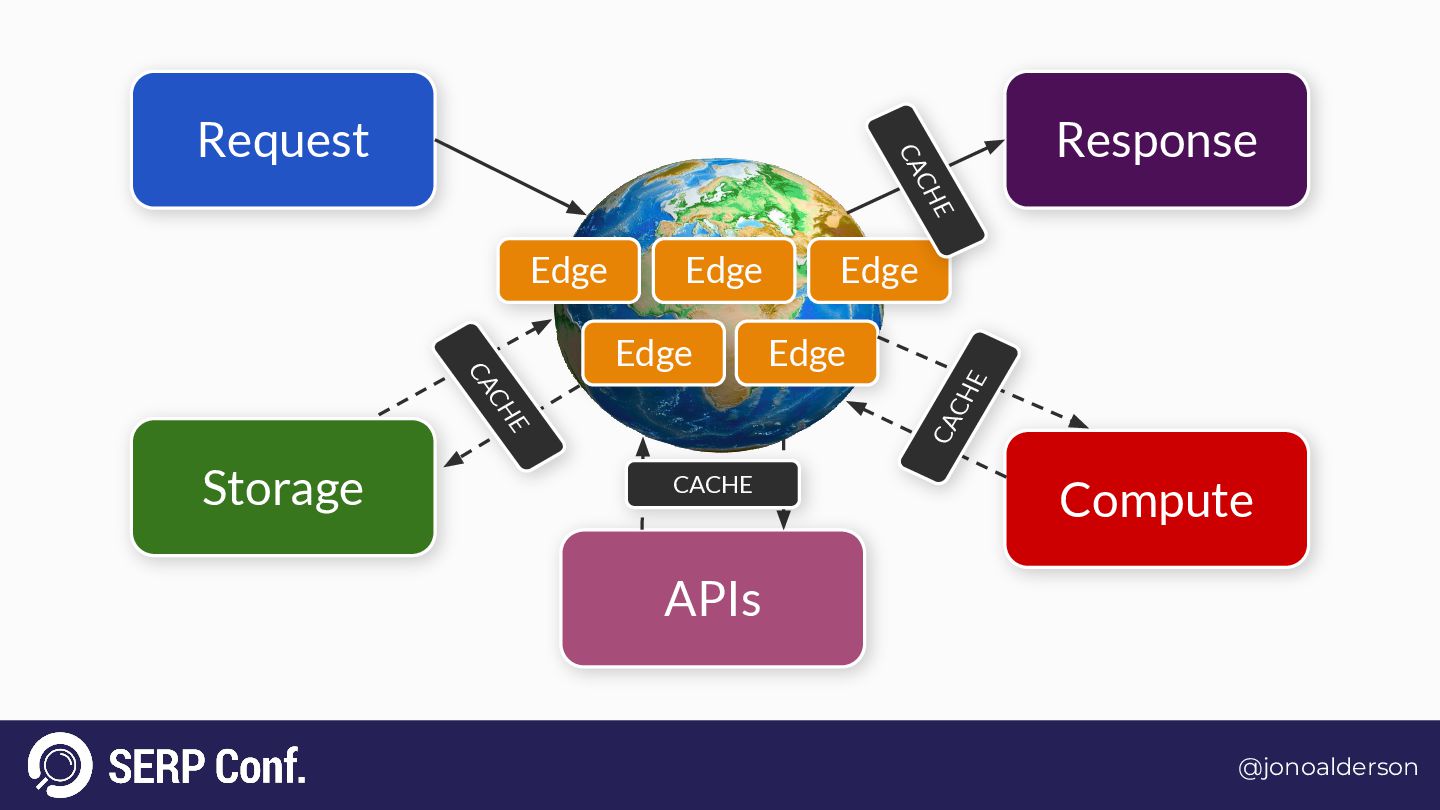 Request

CACHE

Response

Edge
Edge
Edge

Edge
Edge

CACHE

CACHE

Storage

CACHE

Compute

APIs

SERP Conf.

@jonoalderson